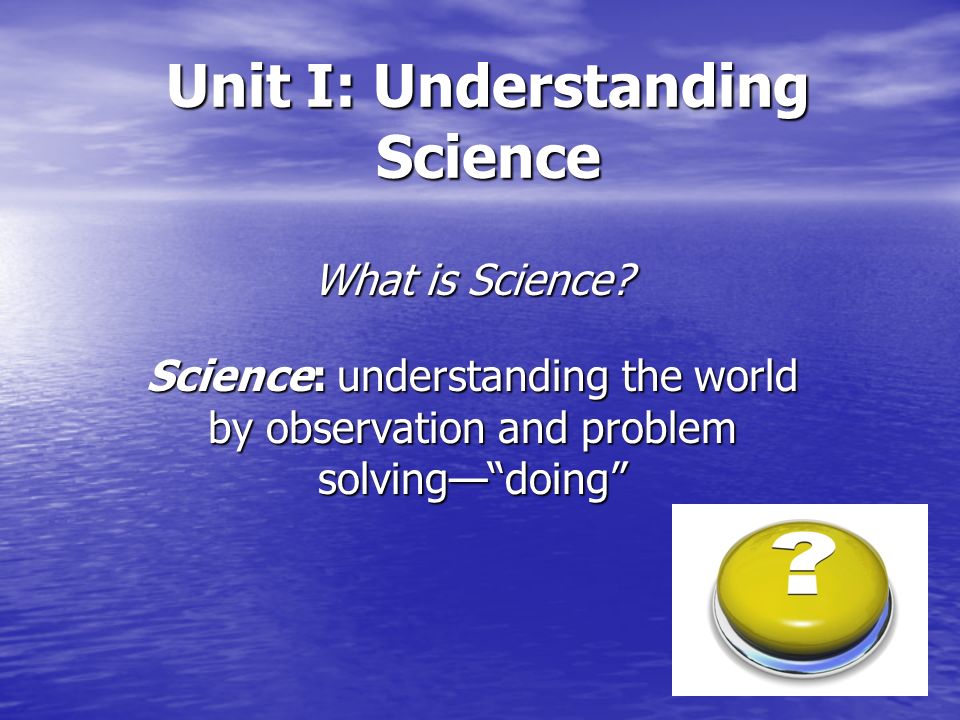 Unit I: Understanding Science

What is Science?

Science: understanding the world by observation and problem solving—“doing”

?